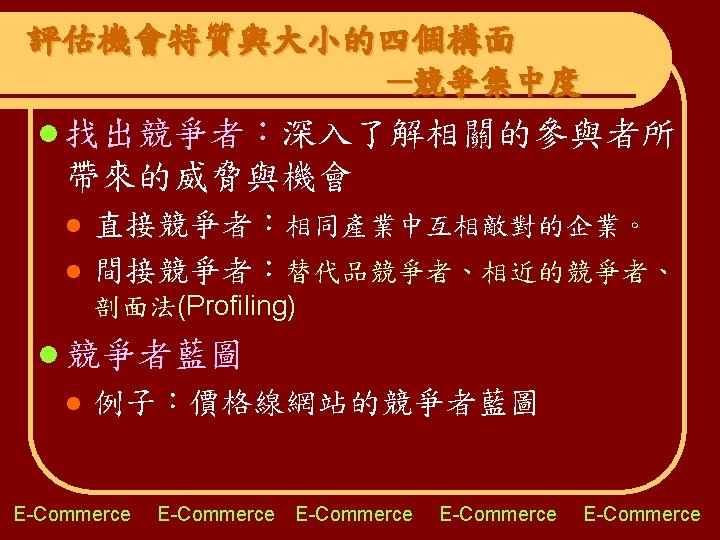 評估機會特質與大小的四個構面
—競爭集中度

找出競爭者：深入了解相關的參與者所帶來的威脅與機會

直接競爭者：相同產業中互相敵對的企業。

間接競爭者：替代品競爭者、相近的競爭者、剖面法(Profiling)

競爭者藍圖

例子：價格線網站的競爭者藍圖

E-Commerce E-Commerce E-Commerce E-Commerce E-Commerce